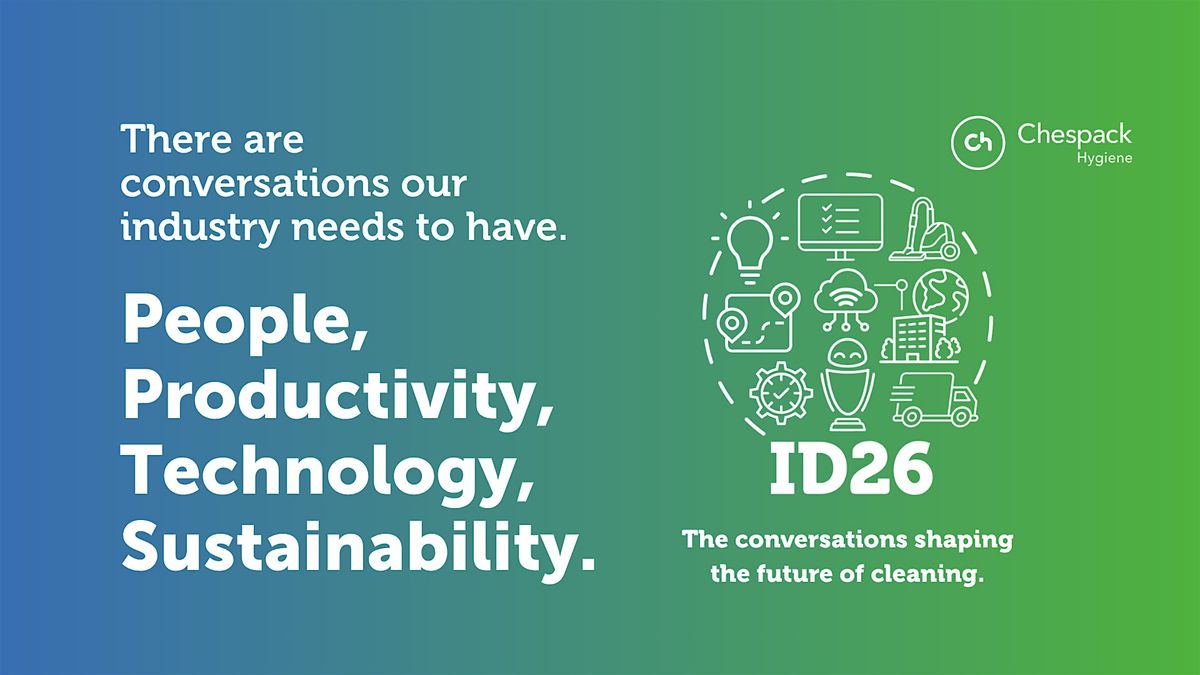 There are conversations our industry needs to have.

People, Productivity, Technology, Sustainability.

ch Chespack Hygiene

ID26

The conversations shaping the future of cleaning.